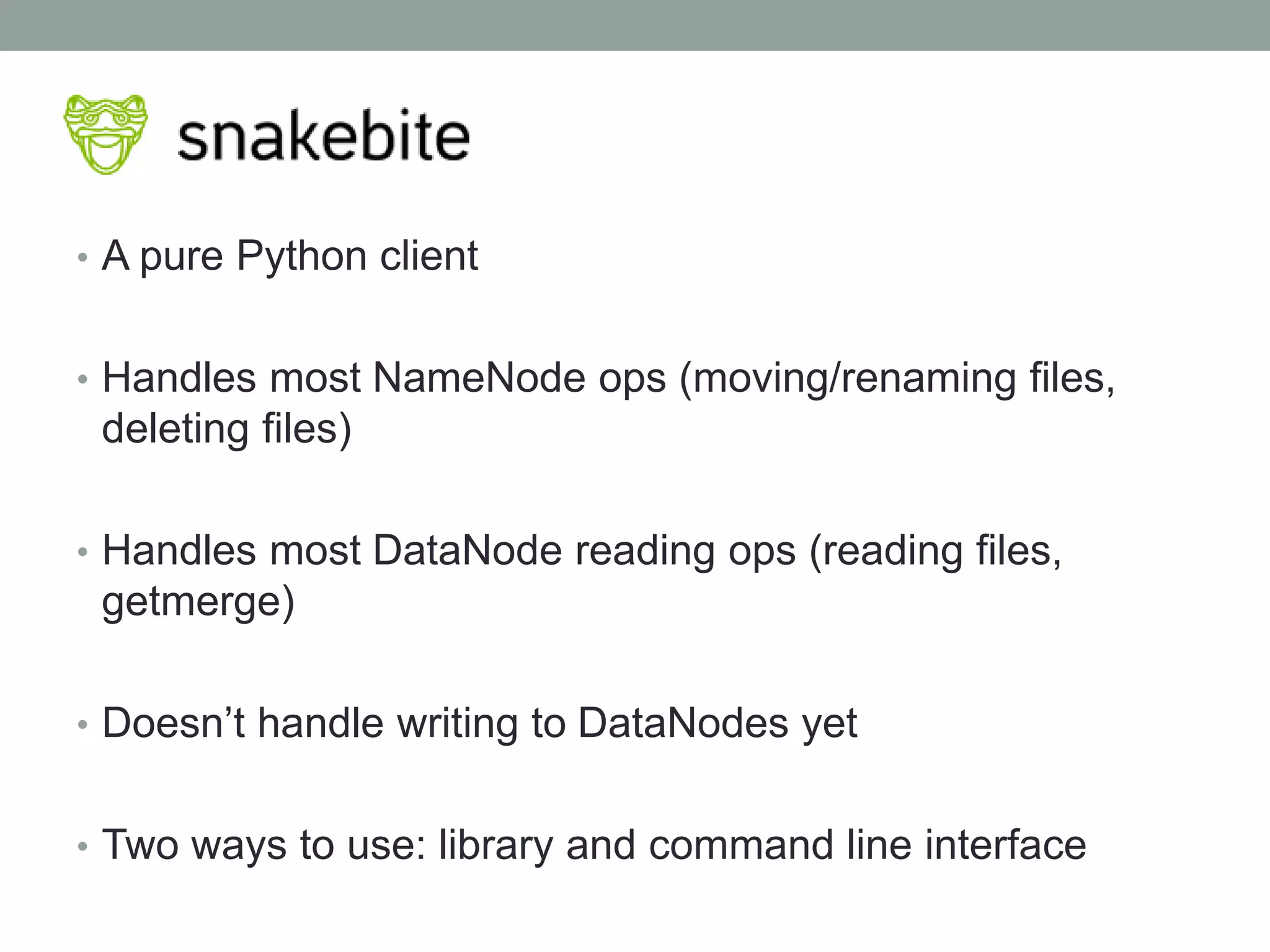 snakebite

• A pure Python client

• Handles most NameNode ops (moving/renaming files, deleting files)

• Handles most DataNode reading ops (reading files, getmerge)

• Doesn’t handle writing to DataNodes yet

• Two ways to use: library and command line interface